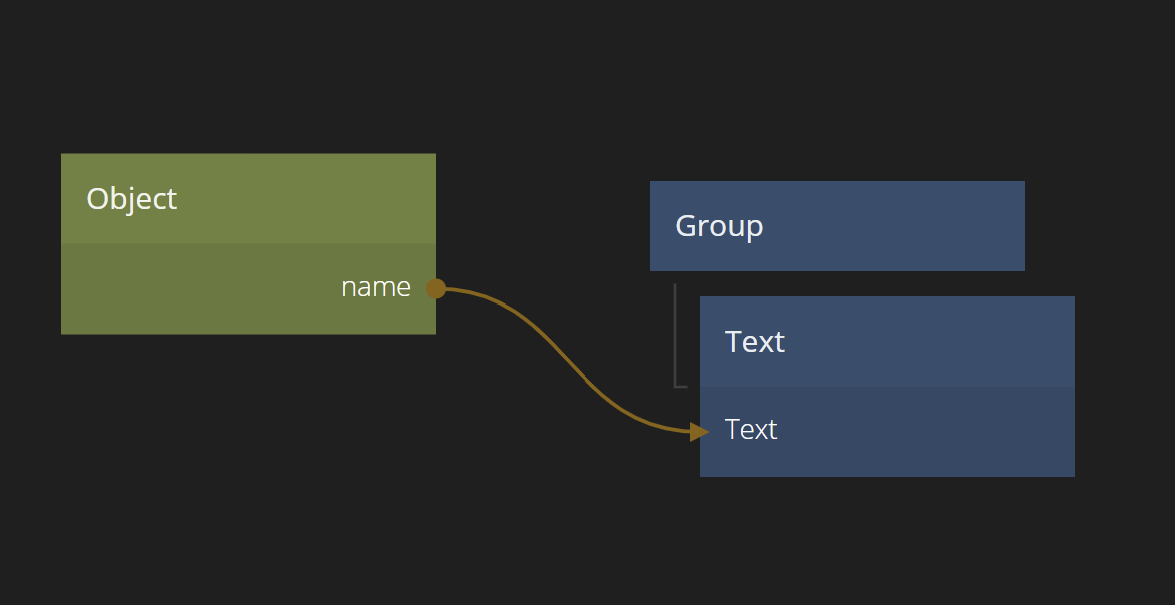 Object

name

Group

Text

Text